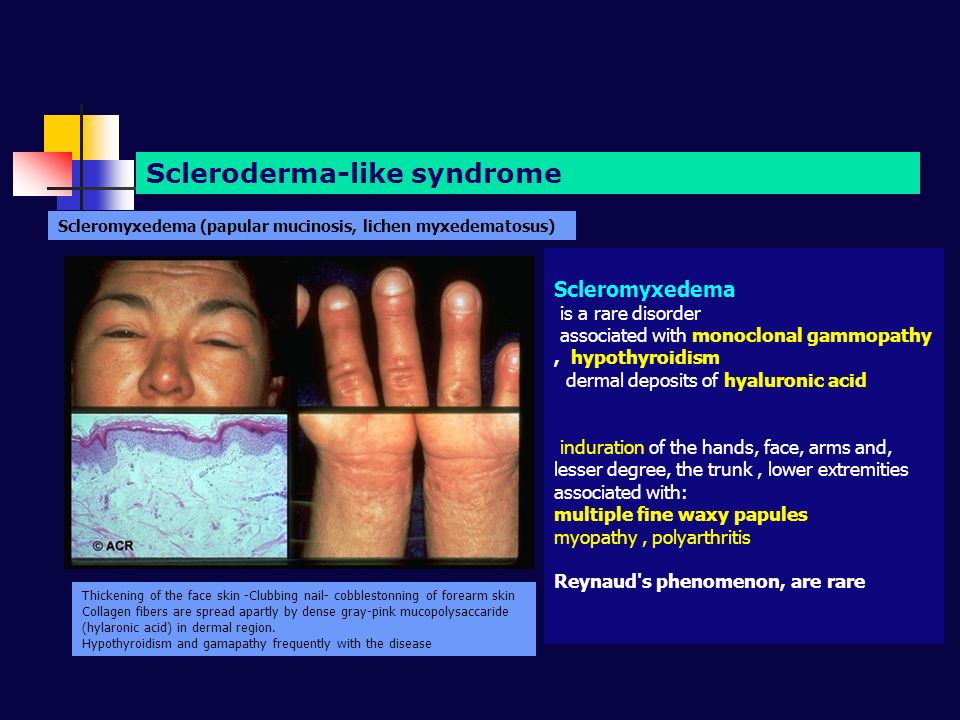 Scleroderma-like syndrome

Scleromyxedema (papular mucinosis, lichen myxedematosus)

© ACR

Thickening of the face skin -Clubbing nail- cobblestonning of forearm skin
Collagen fibers are spread apartly by dense gray-pink mucopolysaccaride (hylaronic acid) in dermal region.
Hypothyroidism and gamapathy frequently with the disease

Scleromyxedema
is a rare disorder
associated with monoclonal gammopathy , hypothyroidism
dermal deposits of hyaluronic acid

induration of the hands, face, arms and, lesser degree, the trunk , lower extremities associated with:
multiple fine waxy papules
myopathy , polyarthritis

Reynaud's phenomenon, are rare